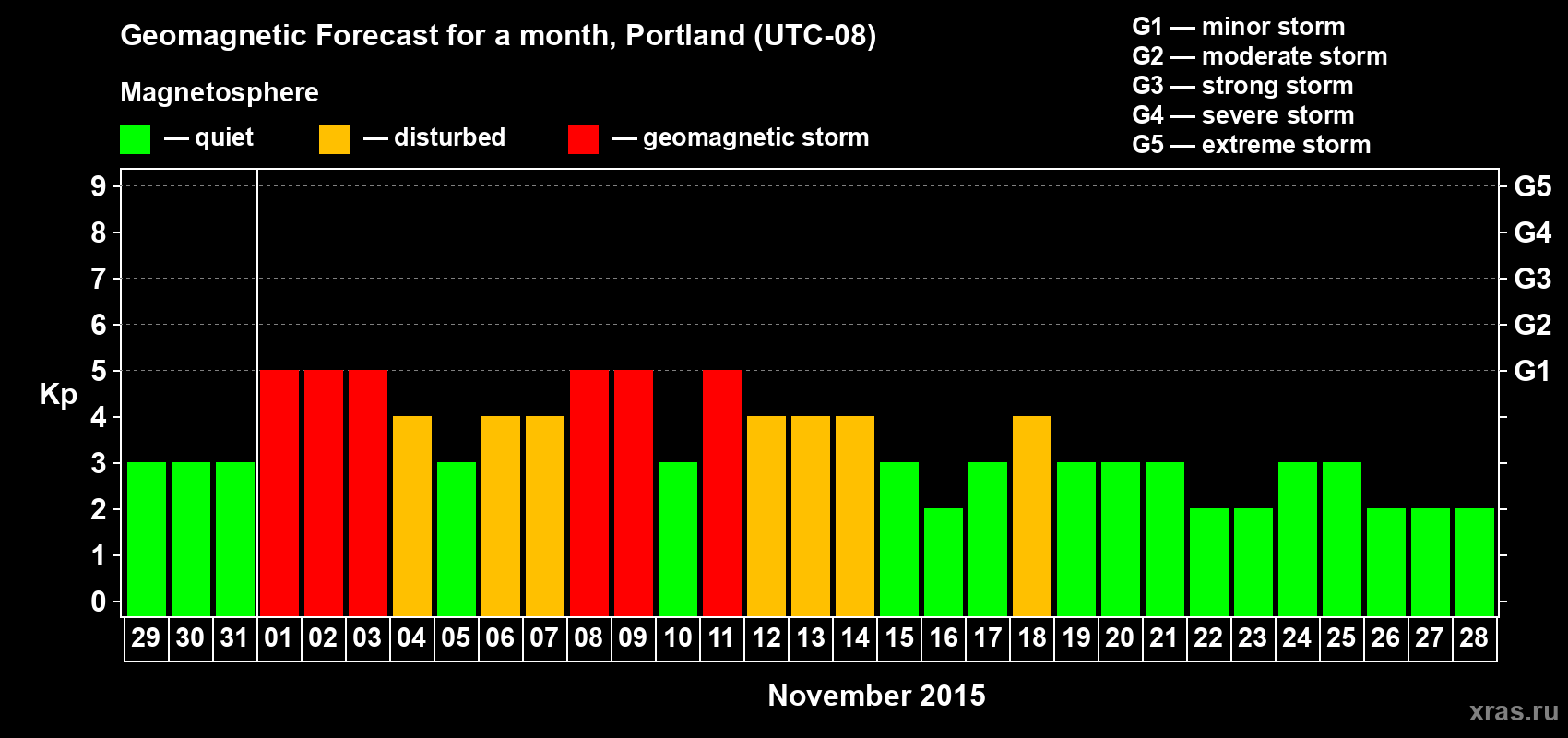 Geomagnetic Forecast for a month, Portland (UTC-08)

Magnetosphere

— quiet — disturbed — geomagnetic storm

G1 — minor storm
G2 — moderate storm
G3 — strong storm
G4 — severe storm
G5 — extreme storm

Kp

9
8
7
6
5
4
3
2
1
0

G5
G4
G3
G2
G1

29 30 31 01 02 03 04 05 06 07 08 09 10 11 12 13 14 15 16 17 18 19 20 21 22 23 24 25 26 27 28

November 2015

xras.ru